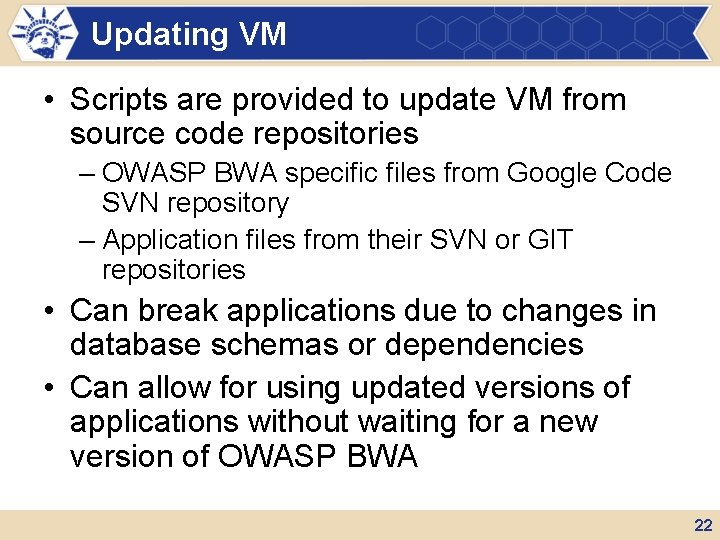 Updating VM

• Scripts are provided to update VM from source code repositories
– OWASP BWA specific files from Google Code SVN repository
– Application files from their SVN or GIT repositories

• Can break applications due to changes in database schemas or dependencies

• Can allow for using updated versions of applications without waiting for a new version of OWASP BWA

22